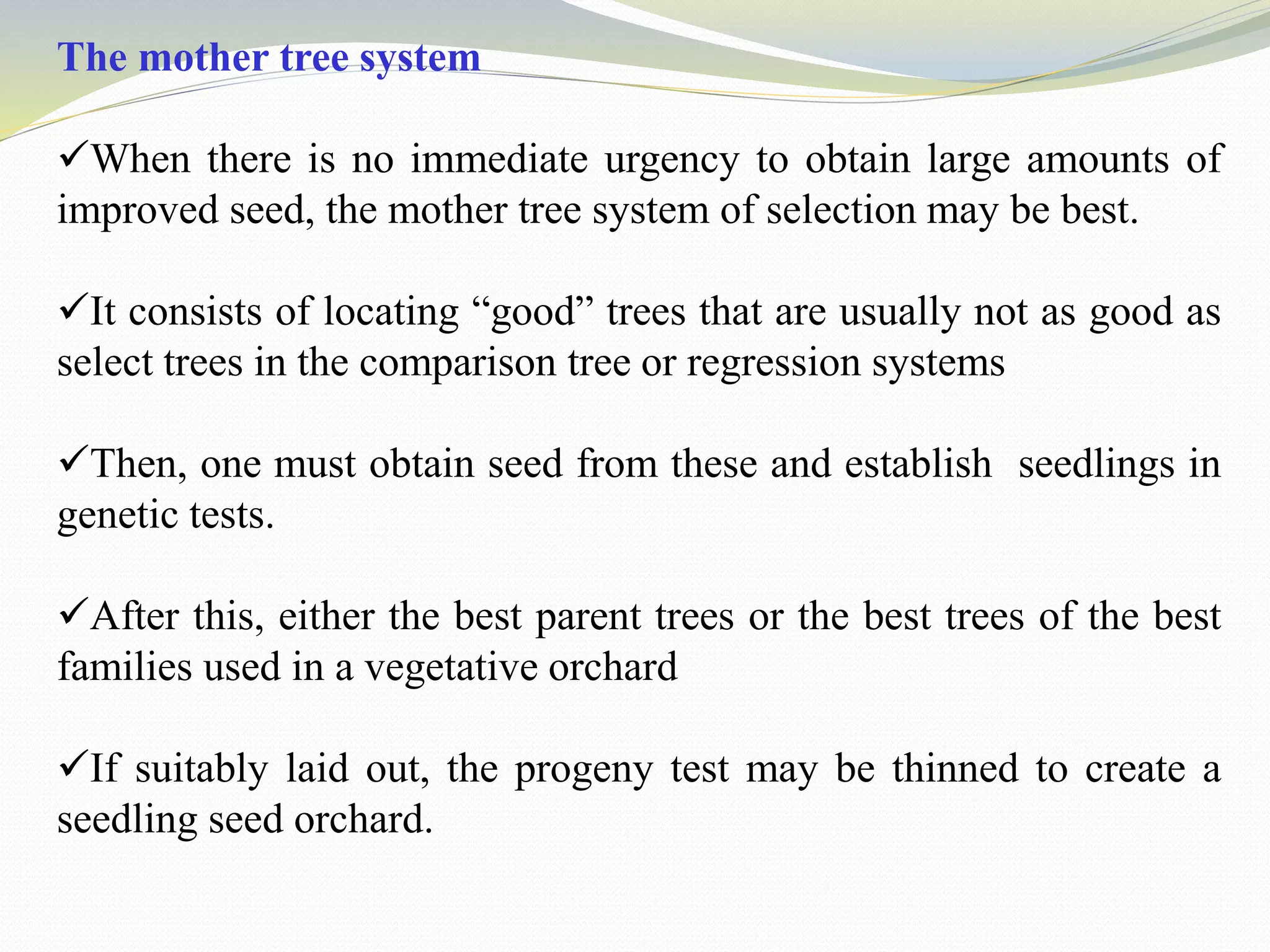 The mother tree system

✓When there is no immediate urgency to obtain large amounts of improved seed, the mother tree system of selection may be best.

✓It consists of locating “good” trees that are usually not as good as select trees in the comparison tree or regression systems

✓Then, one must obtain seed from these and establish seedlings in genetic tests.

✓After this, either the best parent trees or the best trees of the best families used in a vegetative orchard

✓If suitably laid out, the progeny test may be thinned to create a seedling seed orchard.